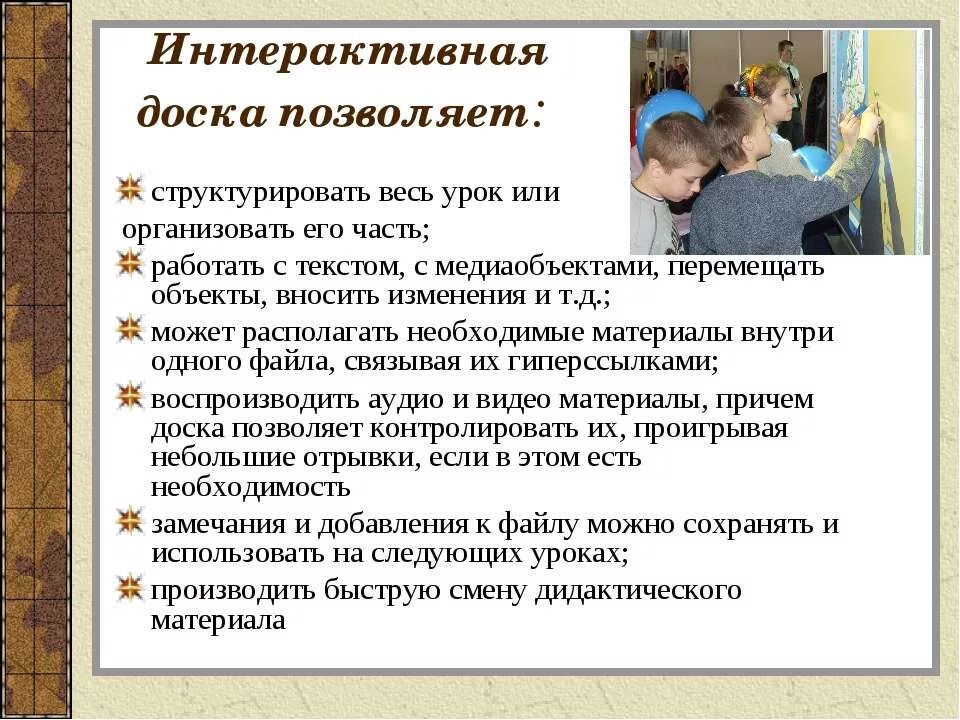 Интерактивная доска позволяет:

структурировать весь урок или организовать его часть;

работать с текстом, с медиаобъектами, перемещать объекты, вносить изменения и т.д.;

может располагать необходимые материалы внутри одного файла, связывая их гиперссылками;

воспроизводить аудио и видео материалы, причем доска позволяет контролировать их, проигрывая небольшие отрывки, если в этом есть необходимость

замечания и добавления к файлу можно сохранять и использовать на следующих уроках;

производить быструю смену дидактического материала